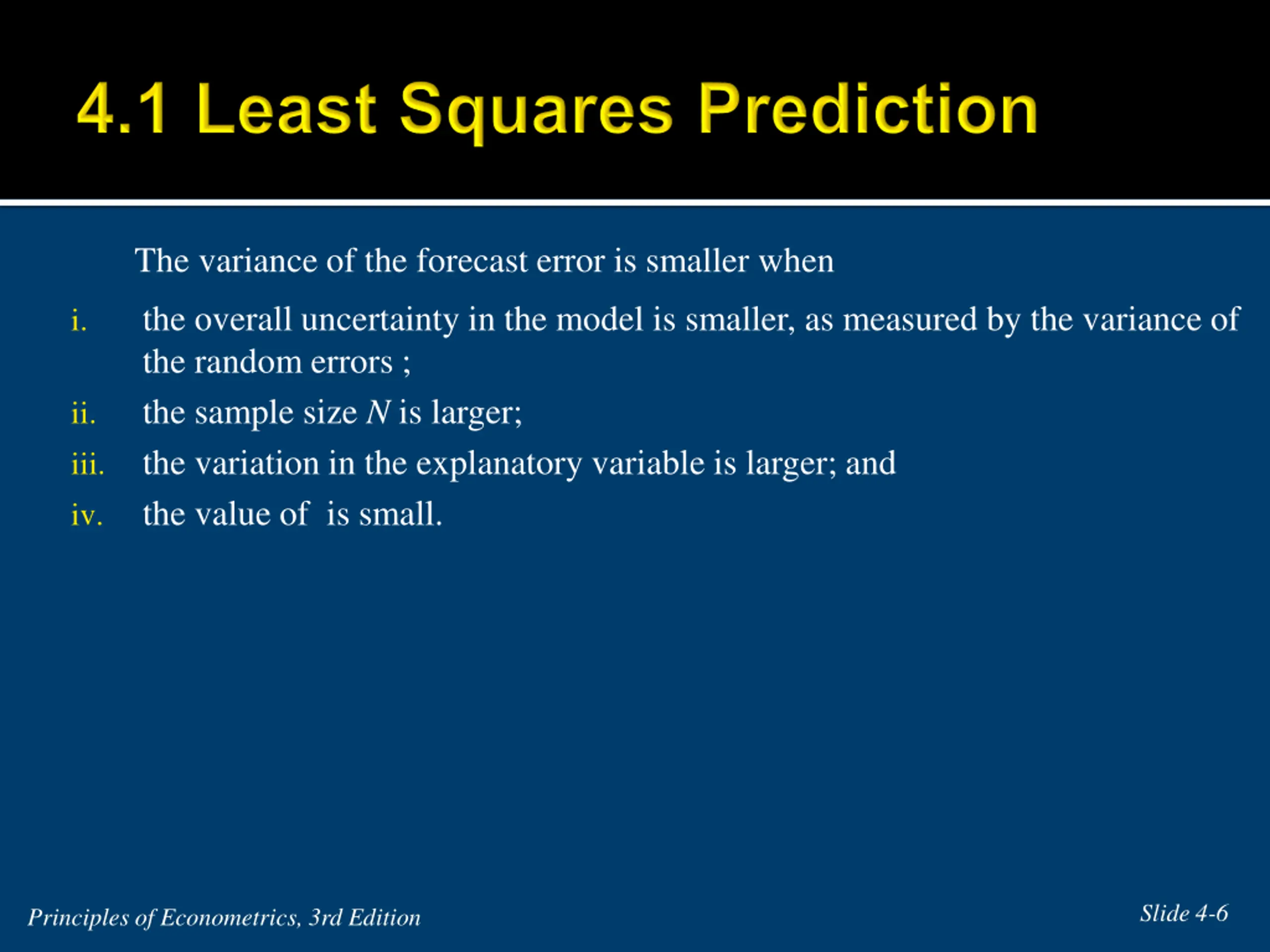 4.1 Least Squares Prediction

The variance of the forecast error is smaller when

i. the overall uncertainty in the model is smaller, as measured by the variance of the random errors ;

ii. the sample size $N$ is larger;

iii. the variation in the explanatory variable is larger; and

iv. the value of  is small.

Principles of Econometrics, 3rd Edition

Slide 4-6